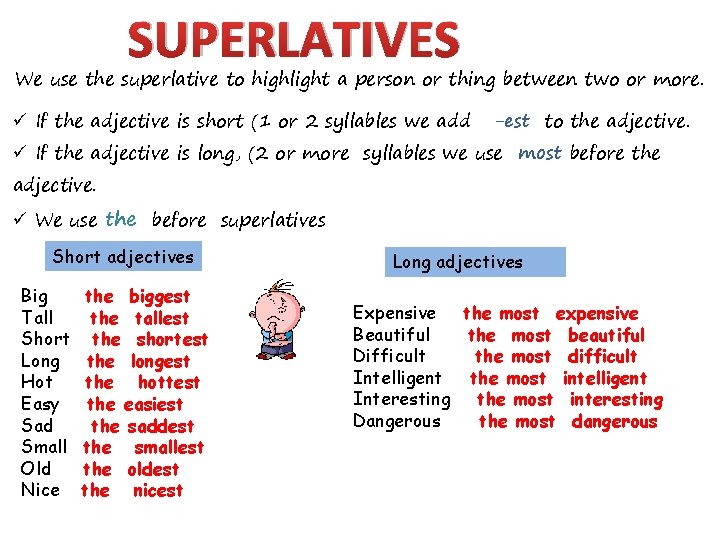 SUPERLATIVES

We use the superlative to highlight a person or thing between two or more.

✓ If the adjective is short (1 or 2 syllables we add -est to the adjective.
✓ If the adjective is long, (2 or more syllables we use most before the adjective.
✓ We use the before superlatives

Short adjectives

Big the biggest
Tall the tallest
Short the shortest
Long the longest
Hot the hottest
Easy the easiest
Sad the saddest
Small the smallest
Old the oldest
Nice the nicest

Long adjectives

Expensive the most expensive
Beautiful the most beautiful
Difficult the most difficult
Intelligent the most intelligent
Interesting the most interesting
Dangerous the most dangerous